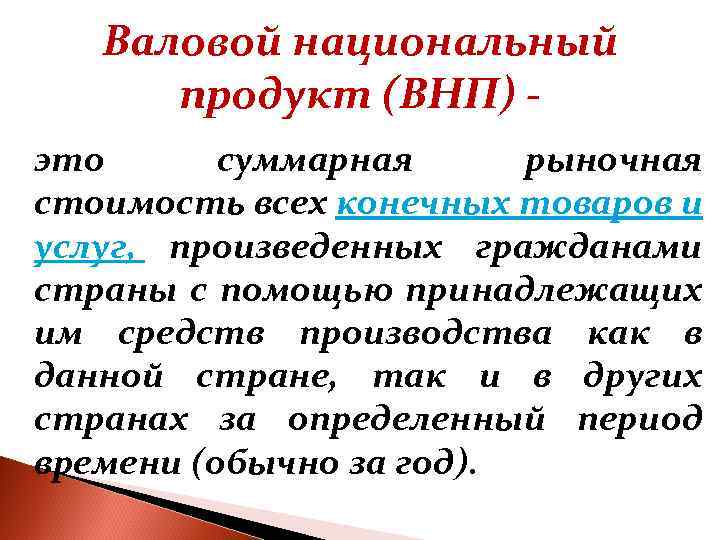 Валовой национальный продукт (ВНП) -

это суммарная рыночная стоимость всех конечных товаров и услуг, произведенных гражданами страны с помощью принадлежащих им средств производства как в данной стране, так и в других странах за определенный период времени (обычно за год).